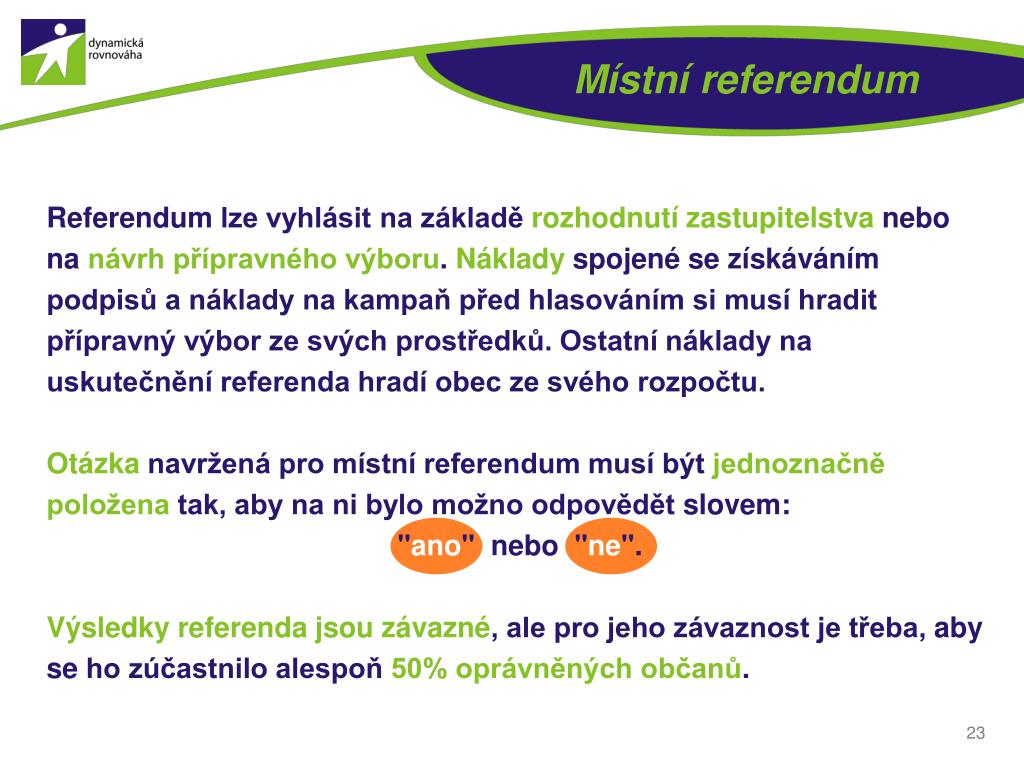 dynamická rovnováha

Místní referendum

Referendum lze vyhlásit na základě rozhodnutí zastupitelstva nebo na návrh přípravného výboru. Náklady spojené se získáváním podpisů a náklady na kampaň před hlasováním si musí hradit přípravný výbor ze svých prostředků. Ostatní náklady na uskutečnění referenda hradí obec ze svého rozpočtu.

Otázka navržená pro místní referendum musí být jednoznačně položena tak, aby na ni bylo možno odpovědět slovem: "ano" nebo "ne".

Výsledky referenda jsou závazné, ale pro jeho závaznost je třeba, aby se ho zúčastnilo alespoň 50% oprávněných občanů.

23